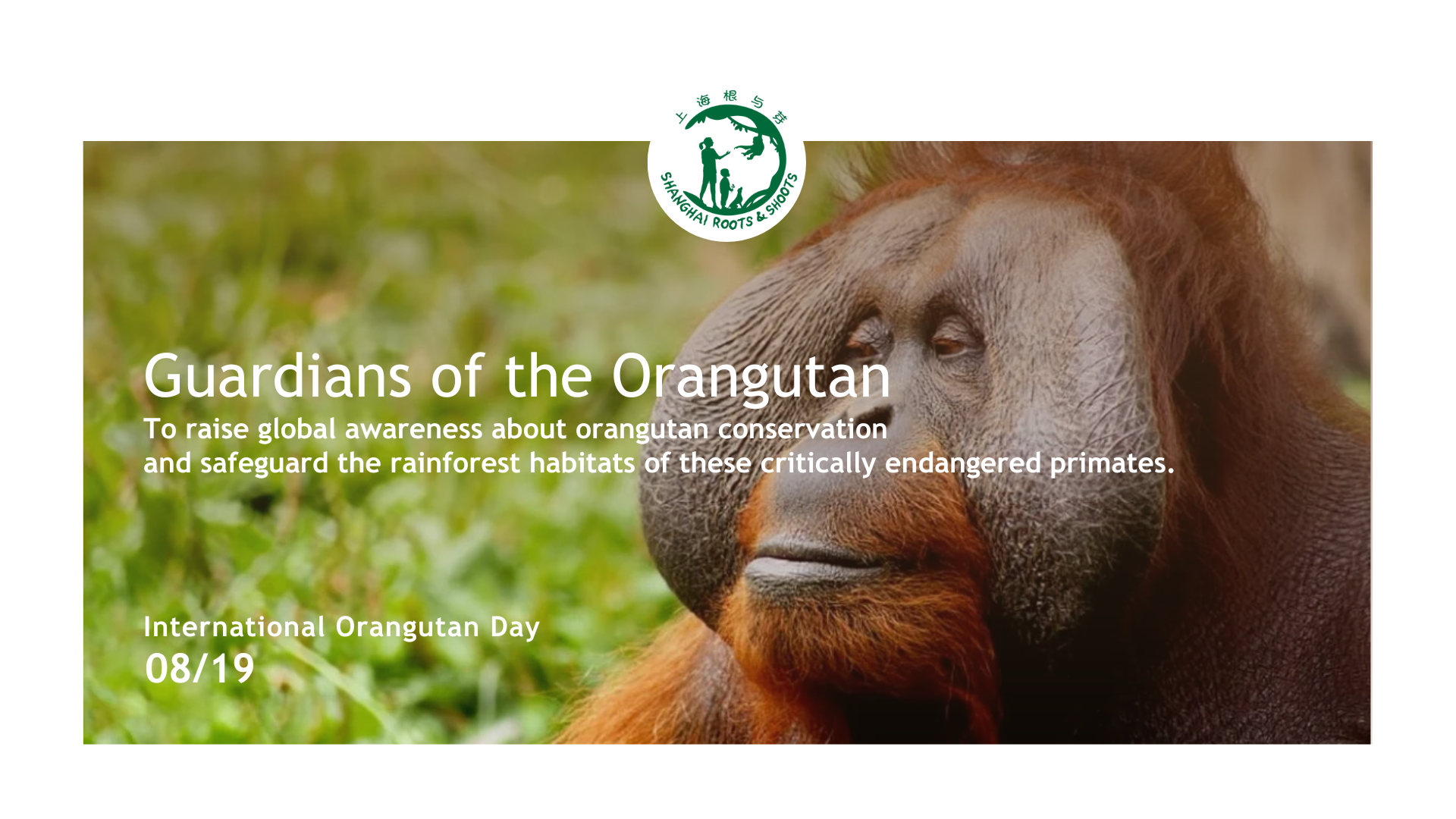 上海根与芽

SHANGHAI ROOTS & SHOOTS

Guardians of the Orangutan

To raise global awareness about orangutan conservation and safeguard the rainforest habitats of these critically endangered primates.

International Orangutan Day
08/19